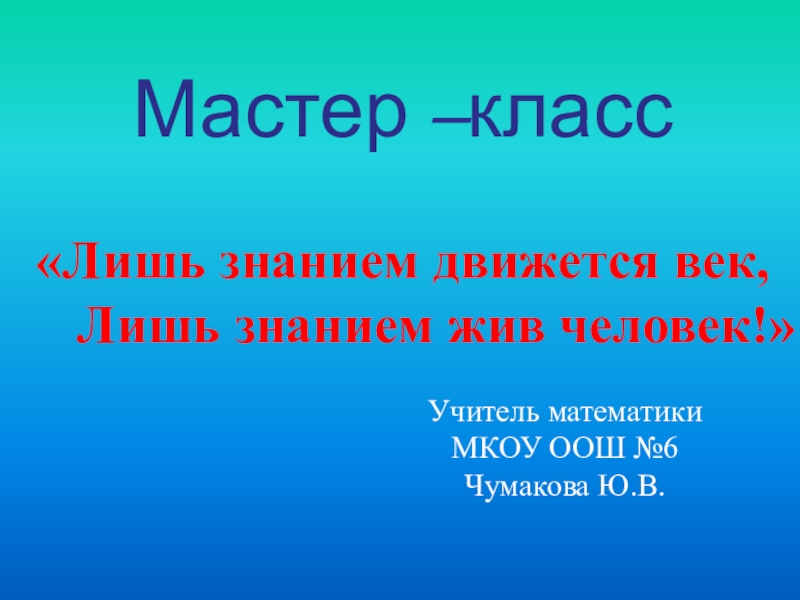 Мастер –класс

«Лишь знанием движется век,
Лишь знанием жив человек!»

Учитель математики
МКОУ ООШ №6
Чумакова Ю.В.